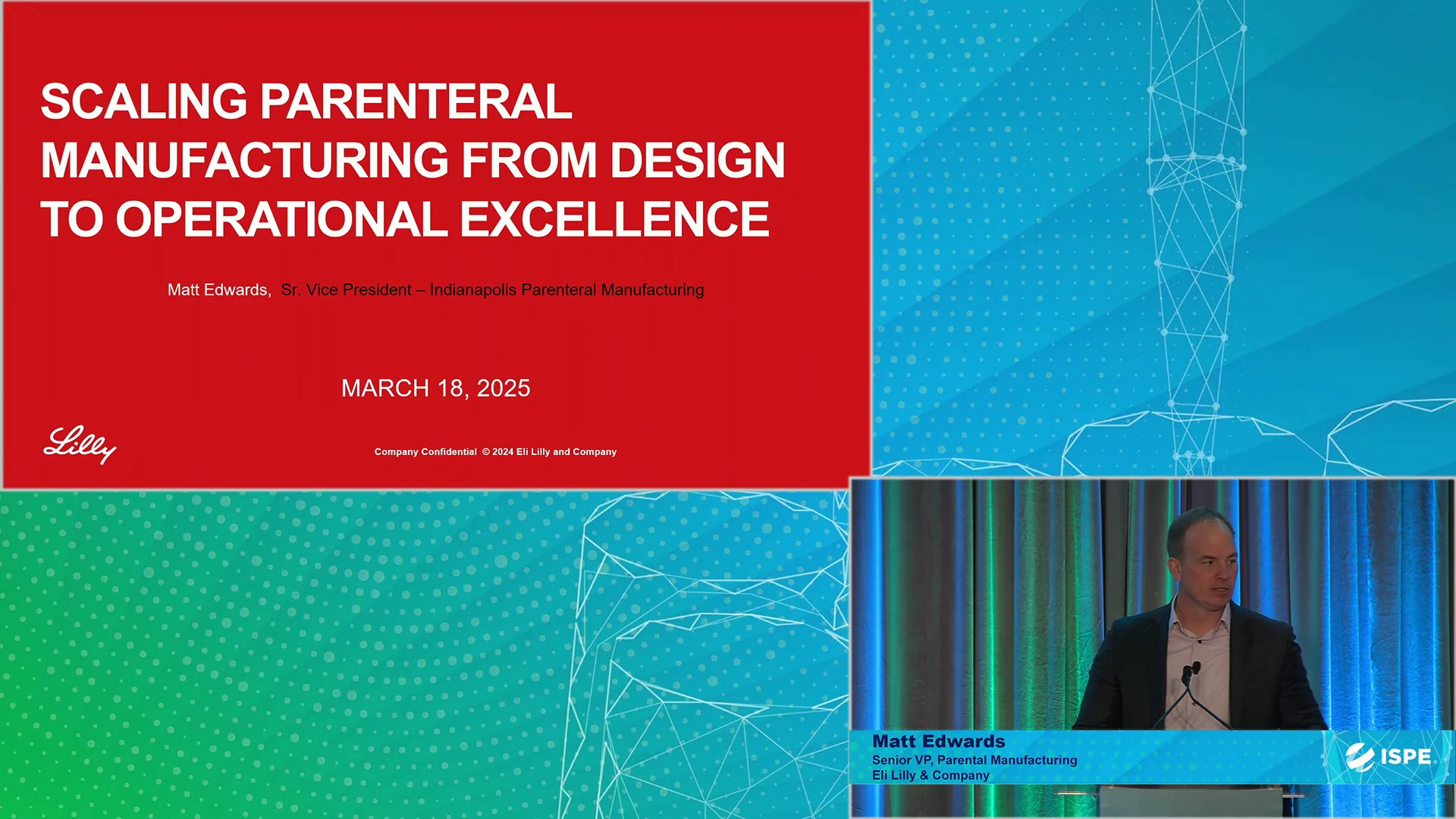 SCALING PARENTERAL MANUFACTURING FROM DESIGN TO OPERATIONAL EXCELLENCE

Matt Edwards, Sr. Vice President – Indianapolis Parenteral Manufacturing

MARCH 18, 2025

Lilly

Company Confidential © 2024 Eli Lilly and Company

Matt Edwards
Senior VP, Parental Manufacturing
Eli Lilly & Company

ISPE